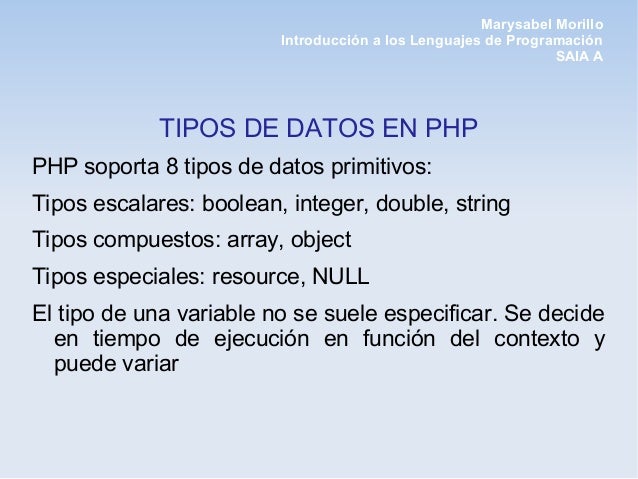 Marysabel Morillo
Introducción a los Lenguajes de Programación
SAIA A

TIPOS DE DATOS EN PHP

PHP soporta 8 tipos de datos primitivos:

Tipos escalares: boolean, integer, double, string

Tipos compuestos: array, object

Tipos especiales: resource, NULL

El tipo de una variable no se suele especificar. Se decide en tiempo de ejecución en función del contexto y puede variar